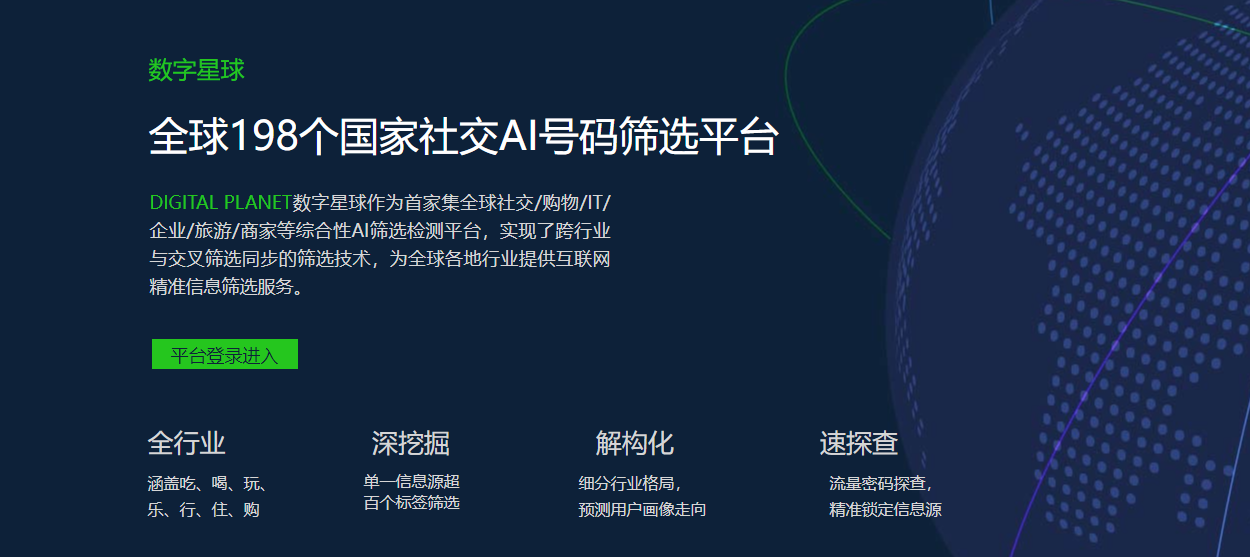 数字星球

全球198个国家社交AI号码筛选平台

DIGITAL PLANET数字星球作为首家集全球社交/购物/IT/企业/旅游/商家等综合性AI筛选检测平台，实现了跨行业与交叉筛选同步的筛选技术，为全球各地行业提供互联网精准信息筛选服务。

平台登录进入

全行业
涵盖吃、喝、玩、乐、行、住、购

深挖掘
单一信息源超百个标签筛选

解构化
细分行业格局，预测用户画像走向

速探查
流量密码探查，精准锁定信息源